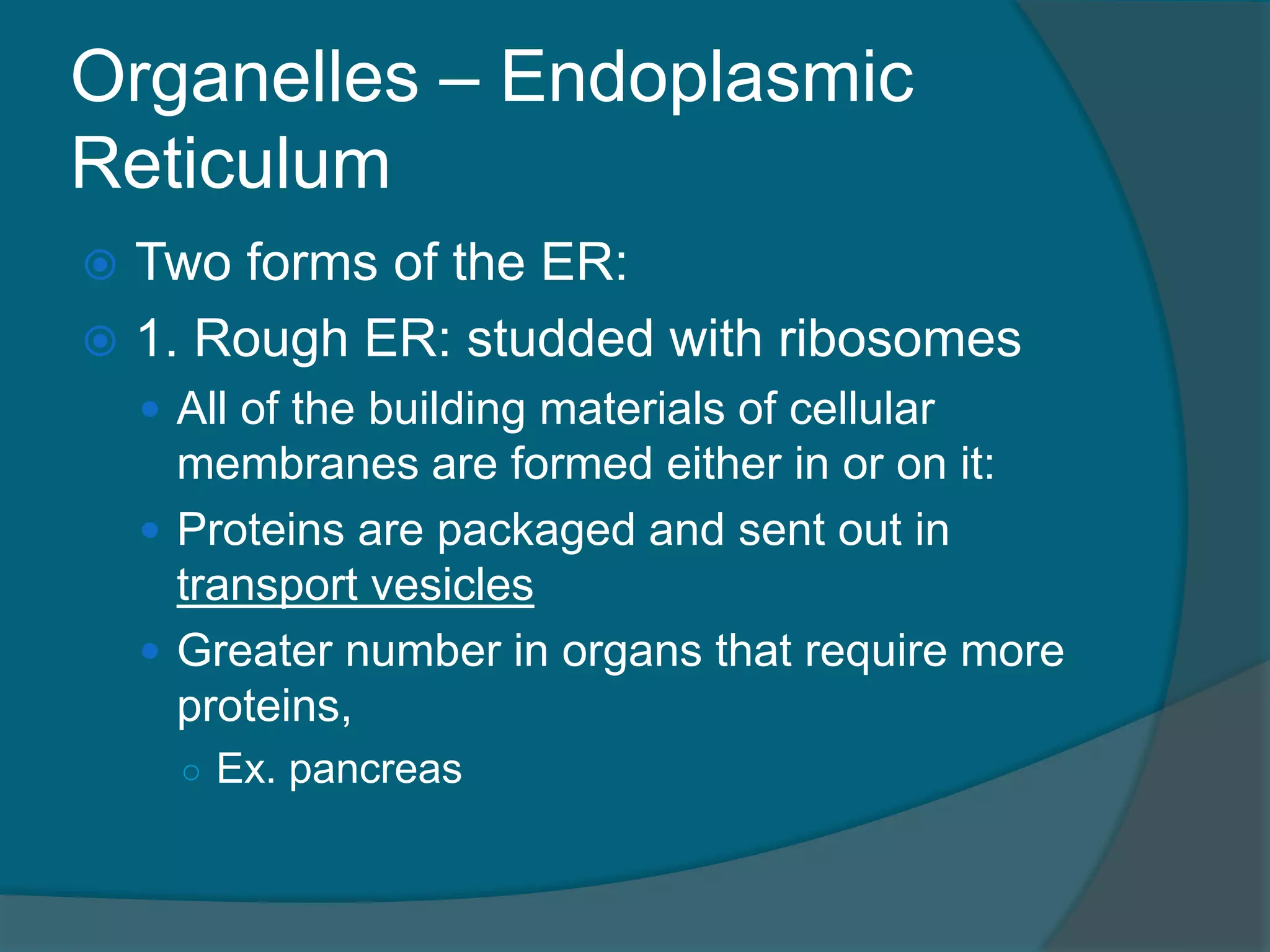 Organelles – Endoplasmic Reticulum

Two forms of the ER:

1. Rough ER: studded with ribosomes

All of the building materials of cellular membranes are formed either in or on it:

Proteins are packaged and sent out in transport vesicles

Greater number in organs that require more proteins,

Ex. pancreas